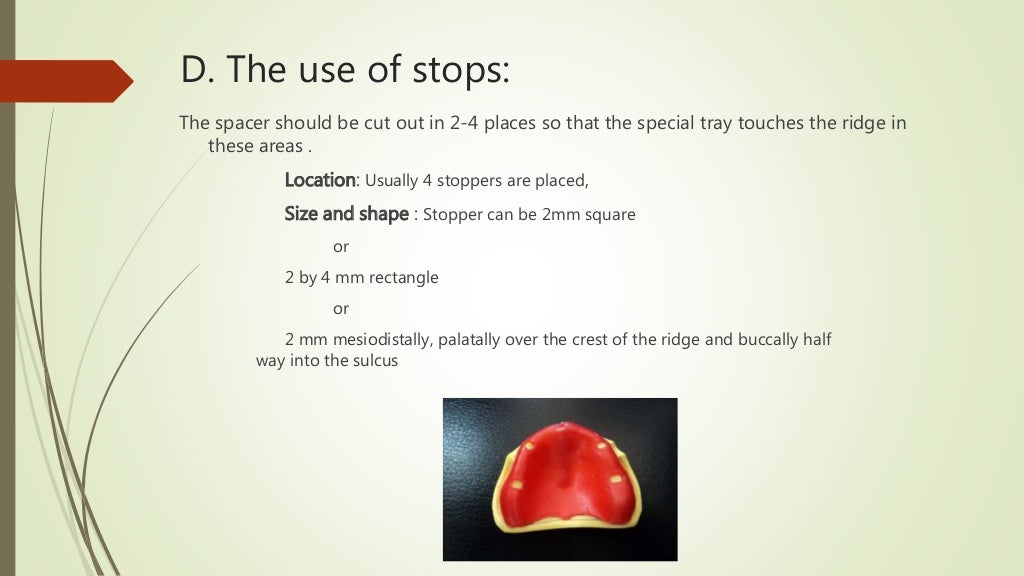 D. The use of stops:

The spacer should be cut out in 2-4 places so that the special tray touches the ridge in these areas .

Location: Usually 4 stoppers are placed,

Size and shape : Stopper can be 2mm square

or

2 by 4 mm rectangle

or

2 mm mesiodistally, palatally over the crest of the ridge and buccally half way into the sulcus